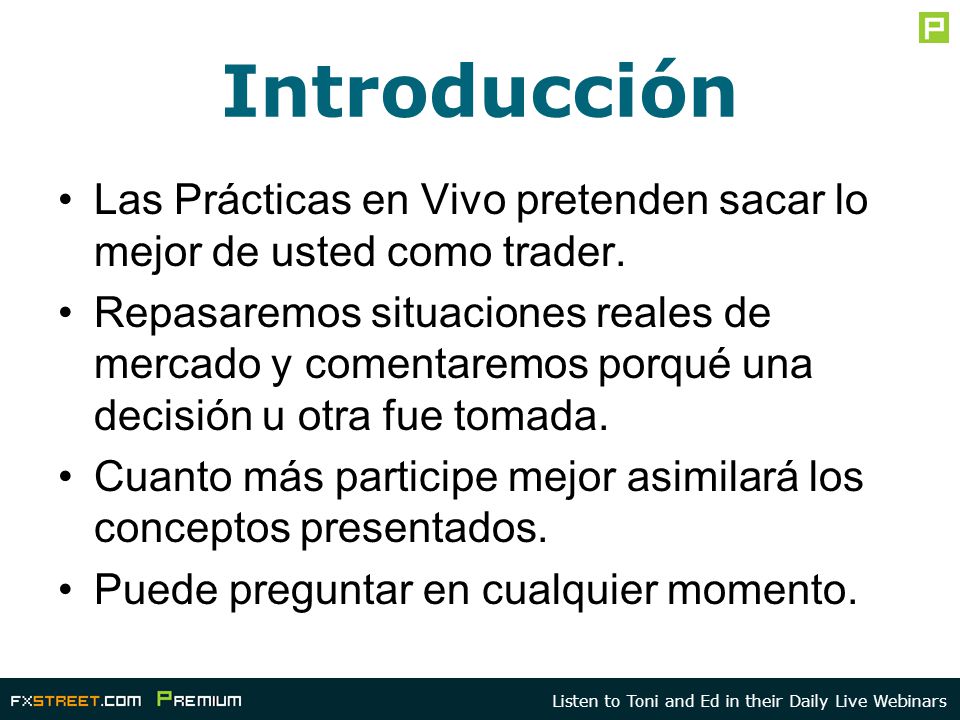 P

Introducción

• Las Prácticas en Vivo pretenden sacar lo mejor de usted como trader.

• Repasaremos situaciones reales de mercado y comentaremos porqué una decisión u otra fue tomada.

• Cuanto más participe mejor asimilará los conceptos presentados.

• Puede preguntar en cualquier momento.

FXSTREET.COM PREMIUM

Listen to Toni and Ed in their Daily Live Webinars